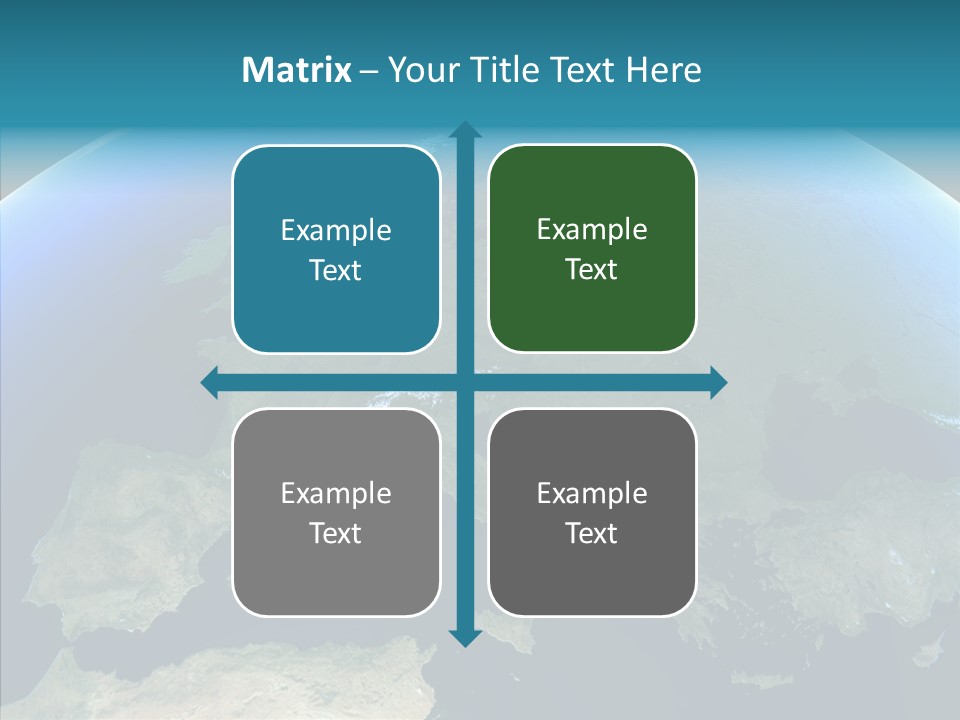 Matrix – Your Title Text Here

Example Text

Example Text

Example Text

Example Text